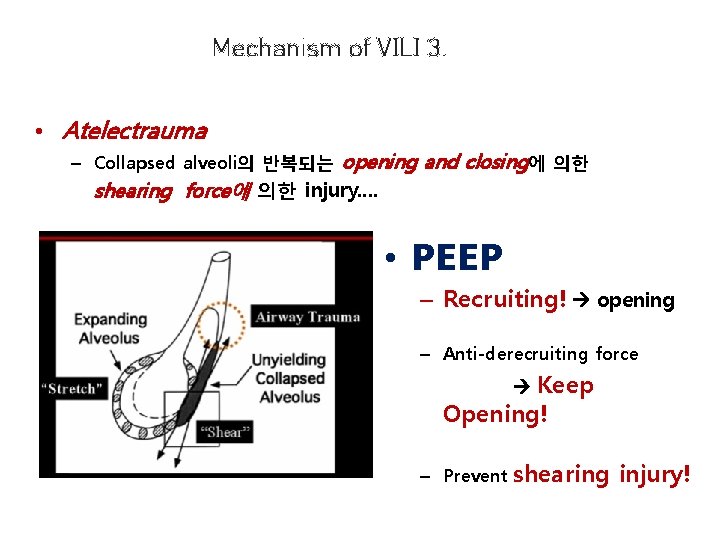 Mechanism of VILI 3.

• Atelectrauma
– Collapsed alveoli의 반복되는 opening and closing에 의한 shearing force에 의한 injury....

Expanding Alveolus

Airway Trauma

Unyielding Collapsed Alveolus

"Stretch"

"Shear"

• PEEP
– Recruiting! → opening
– Anti-derecruiting force → Keep Opening!
– Prevent shearing injury!